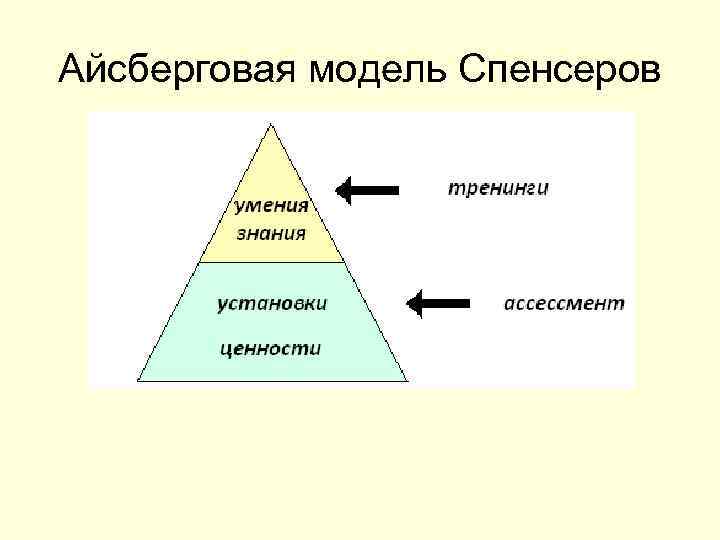 Айсберговая модель Спенсеров

умения
знания

тренинги

установки

ценности

ассессмент